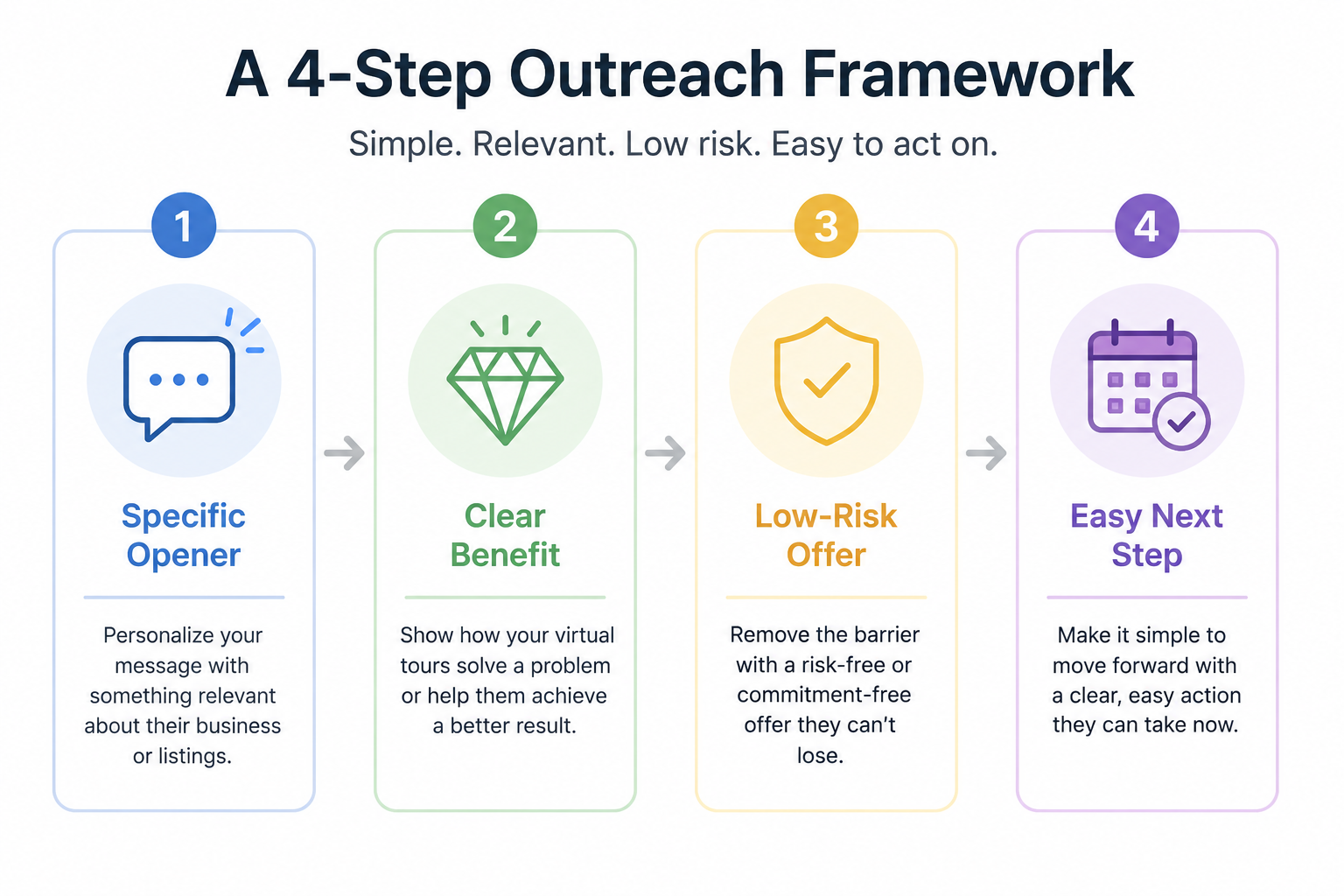 A 4-Step Outreach Framework

Simple. Relevant. Low risk. Easy to act on.

1

Specific Opener

Personalize your message with something relevant about their business or listings.

2

Clear Benefit

Show how your virtual tours solve a problem or help them achieve a better result.

3

Low-Risk Offer

Remove the barrier with a risk-free or commitment-free offer they can't lose.

4

Easy Next Step

Make it simple to move forward with a clear, easy action they can take now.